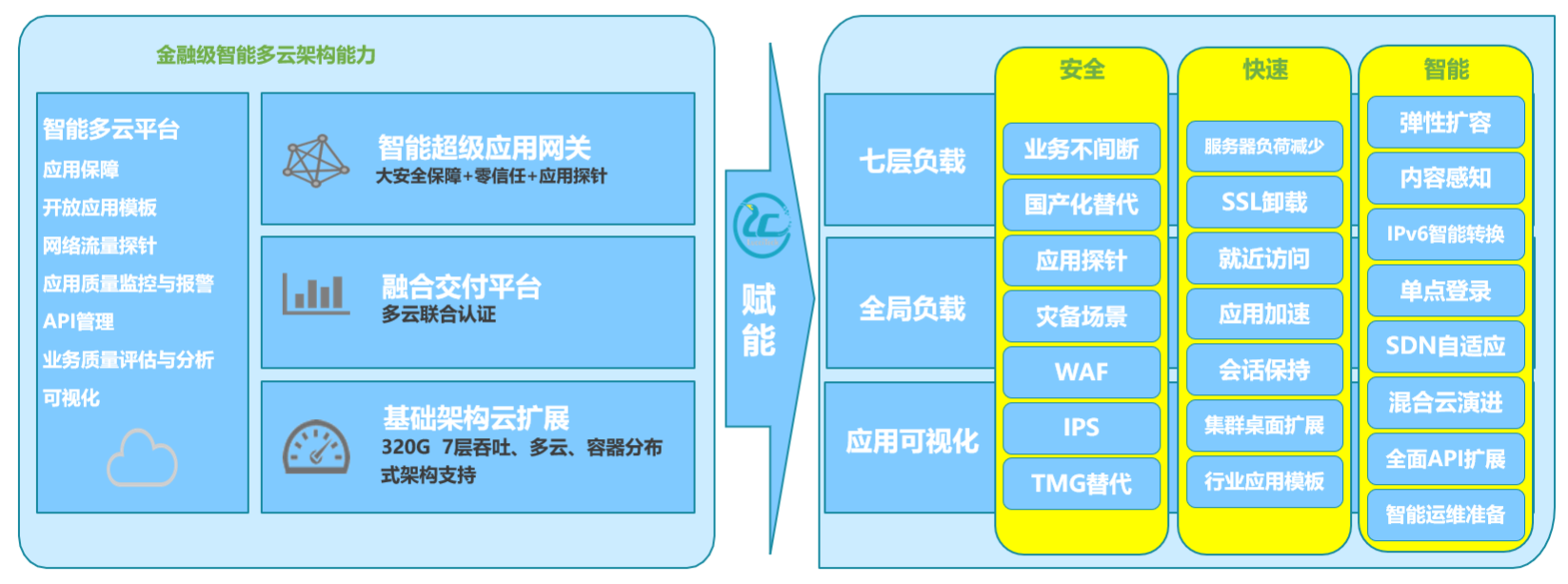 金融级智能多云架构能力

智能多云平台
应用保障
开放应用模板
网络流量探针
应用质量监控与报警
API管理
业务质量评估与分析
可视化

智能超级应用网关
大安全保障+零信任+应用探针

融合交付平台
多云联合认证

基础架构云扩展
320G 7层吞吐、多云、容器分布式架构支持

赋能

七层负载
全局负载
应用可视化

安全
业务不间断
国产化替代
应用探针
灾备场景
WAF
IPS
TMG替代

快速
服务器负荷减少
SSL卸载
就近访问
应用加速
会话保持
集群桌面扩展
行业应用模板

智能
弹性扩容
内容感知
IPv6智能转换
单点登录
SDN自适应
混合云演进
全面API扩展
智能运维准备